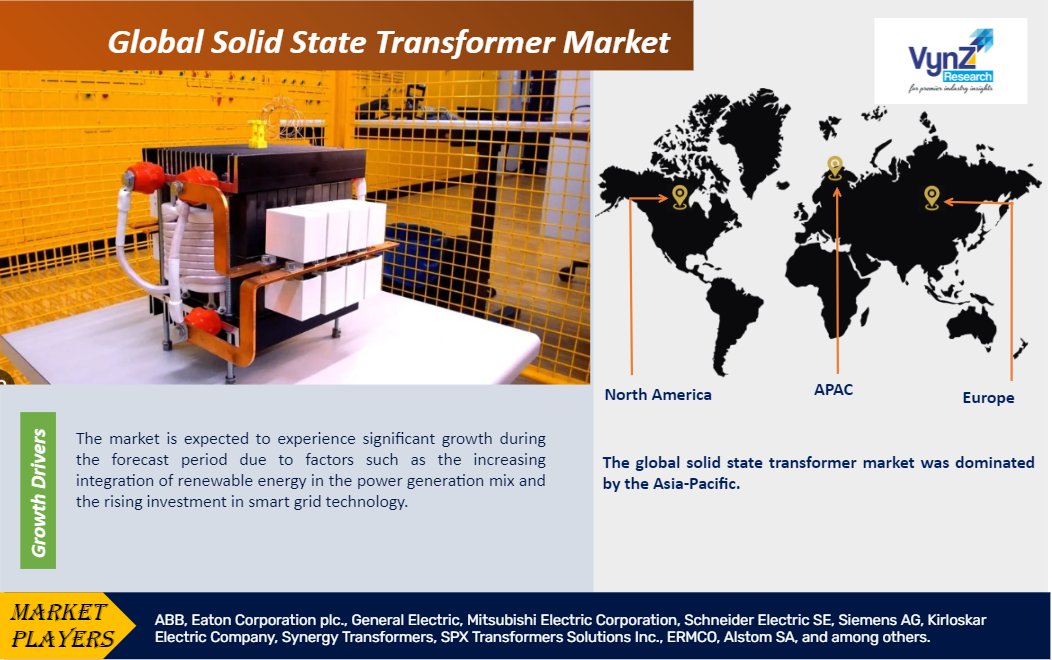 Global Solid State Transformer Market

VynZ Research
for premier industry insights

North America

APAC

Europe

Growth Drivers

The market is expected to experience significant growth during the forecast period due to factors such as the increasing integration of renewable energy in the power generation mix and the rising investment in smart grid technology.

The global solid state transformer market was dominated by the Asia-Pacific.

MARKET PLAYERS

ABB, Eaton Corporation plc., General Electric, Mitsubishi Electric Corporation, Schneider Electric SE, Siemens AG, Kirloskar Electric Company, Synergy Transformers, SPX Transformers Solutions Inc., ERMCO, Alstom SA, and among others.